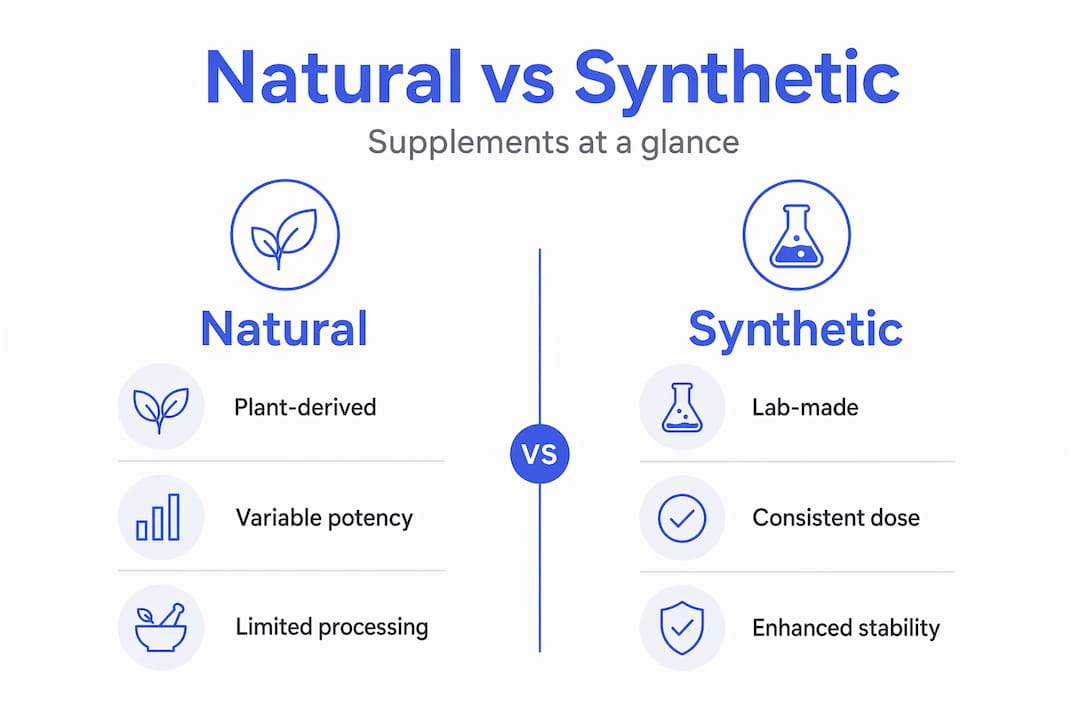 Natural vs Synthetic

Supplements at a glance

Natural

Plant-derived

Variable potency

Limited processing

VS

Synthetic

Lab-made

Consistent dose

Enhanced stability